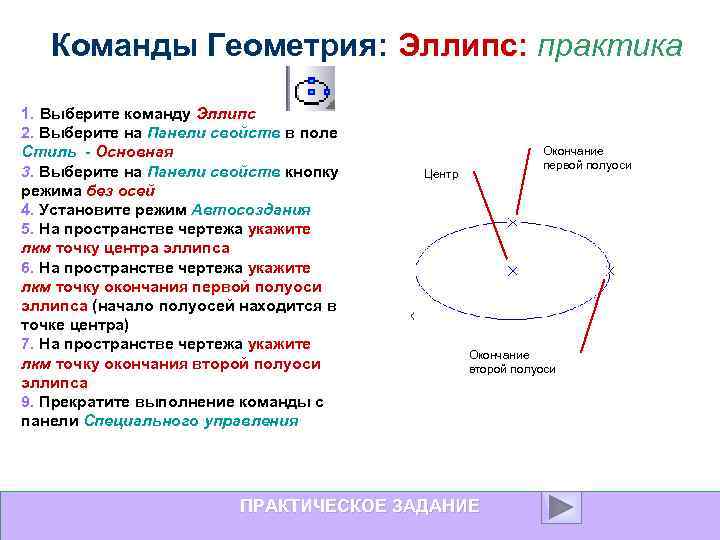 Команды Геометрия: Эллипс: практика

1. Выберите команду Эллипс
2. Выберите на Панели свойств в поле Стиль - Основная
3. Выберите на Панели свойств кнопку режима без осей
4. Установите режим Автосоздания
5. На пространстве чертежа укажите лкм точку центра эллипса
6. На пространстве чертежа укажите лкм точку окончания первой полуоси эллипса (начало полуосей находится в точке центра)
7. На пространстве чертежа укажите лкм точку окончания второй полуоси эллипса
9. Прекратите выполнение команды с панели Специального управления

Центр

Окончание первой полуоси

Окончание второй полуоси

ПРАКТИЧЕСКОЕ ЗАДАНИЕ